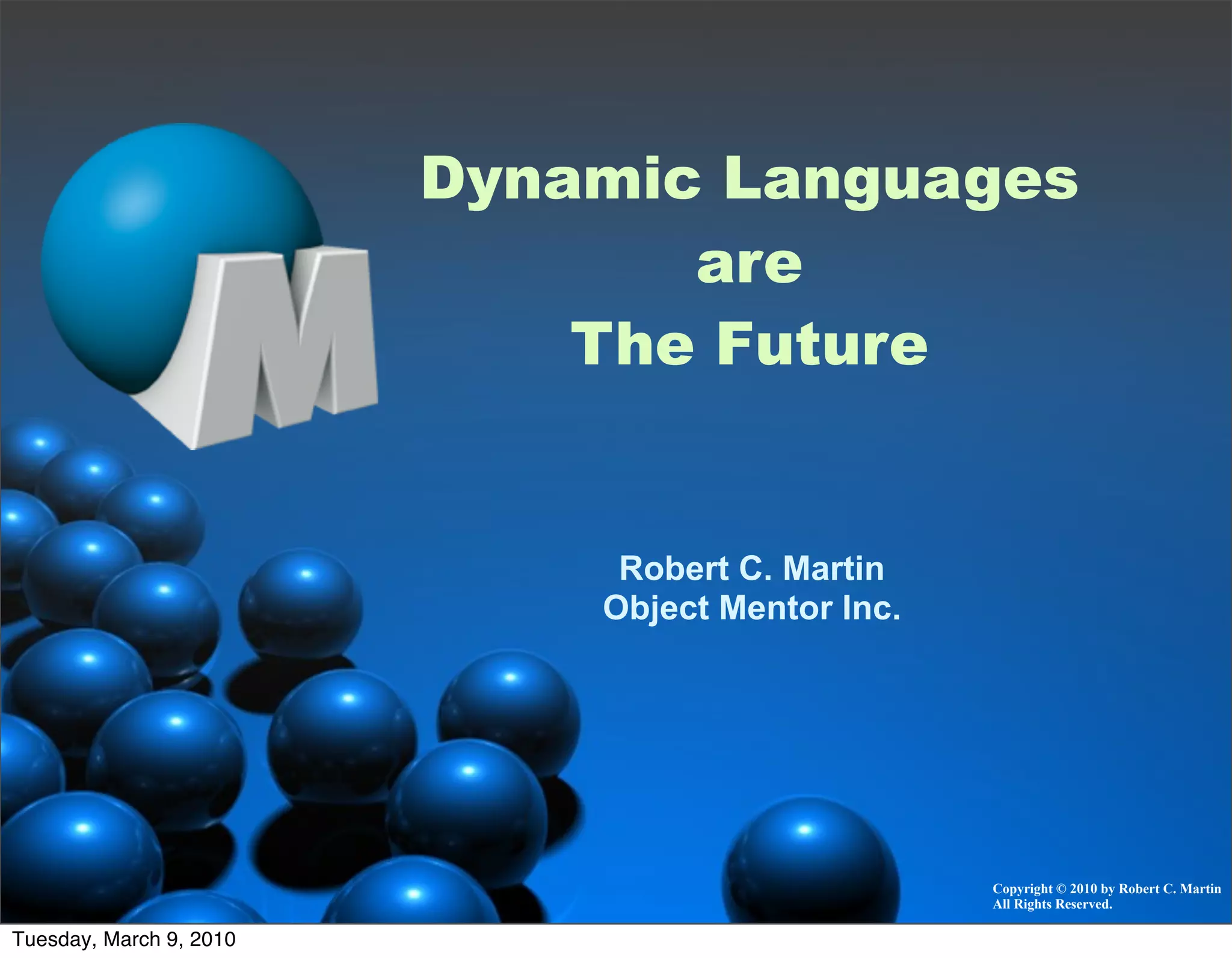 M

Dynamic Languages
are
The Future

Robert C. Martin
Object Mentor Inc.

Copyright © 2010 by Robert C. Martin
All Rights Reserved.

Tuesday, March 9, 2010